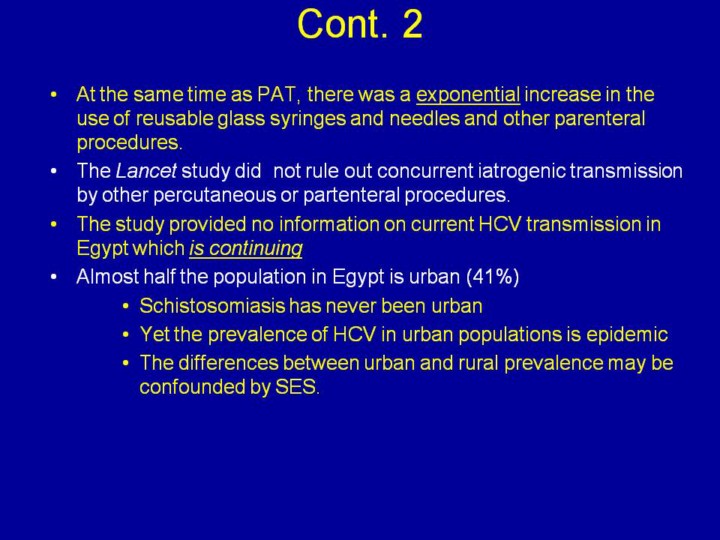 Cont. 2

• At the same time as PAT, there was a exponential increase in the use of reusable glass syringes and needles and other parenteral procedures.

• The Lancet study did not rule out concurrent iatrogenic transmission by other percutaneous or partenteral procedures.

• The study provided no information on current HCV transmission in Egypt which is continuing

• Almost half the population in Egypt is urban (41%)

  • Schistosomiasis has never been urban

  • Yet the prevalence of HCV in urban populations is epidemic

  • The differences between urban and rural prevalence may be confounded by SES.